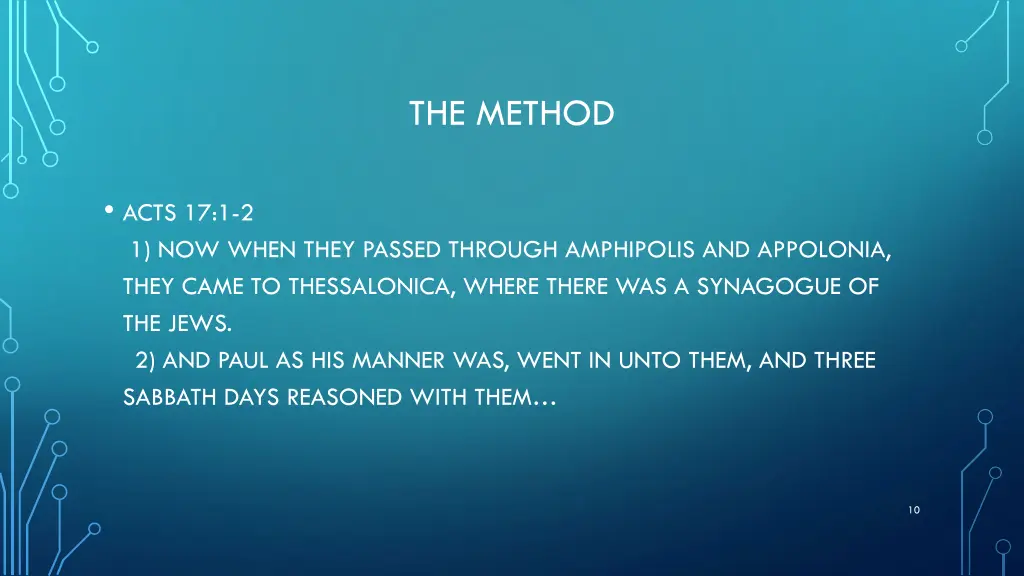 THE METHOD

• ACTS 17:1-2
1) NOW WHEN THEY PASSED THROUGH AMPHIPOLIS AND APPOLONIA, THEY CAME TO THESSALONICA, WHERE THERE WAS A SYNAGOGUE OF THE JEWS.
2) AND PAUL AS HIS MANNER WAS, WENT IN UNTO THEM, AND THREE SABBATH DAYS REASONED WITH THEM…

10